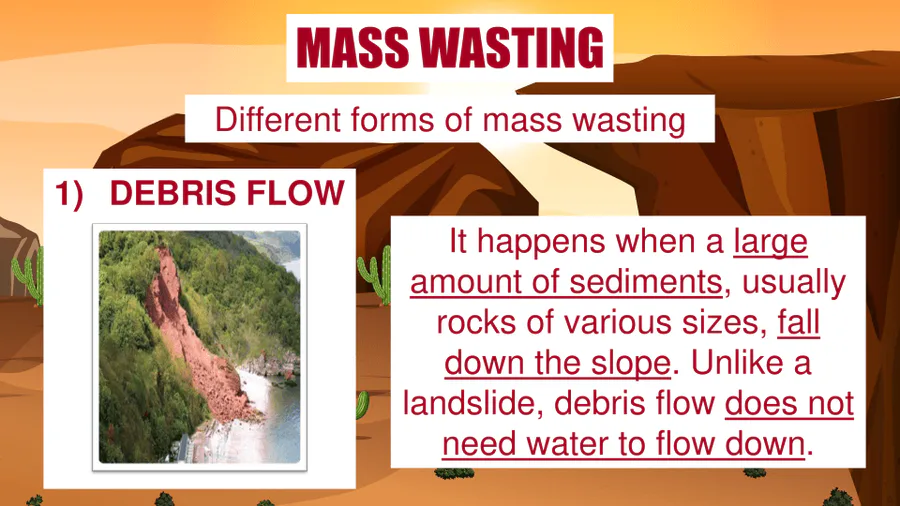 MASS WASTING

Different forms of mass wasting

1) DEBRIS FLOW

It happens when a large amount of sediments, usually rocks of various sizes, fall down the slope. Unlike a landslide, debris flow does not need water to flow down.